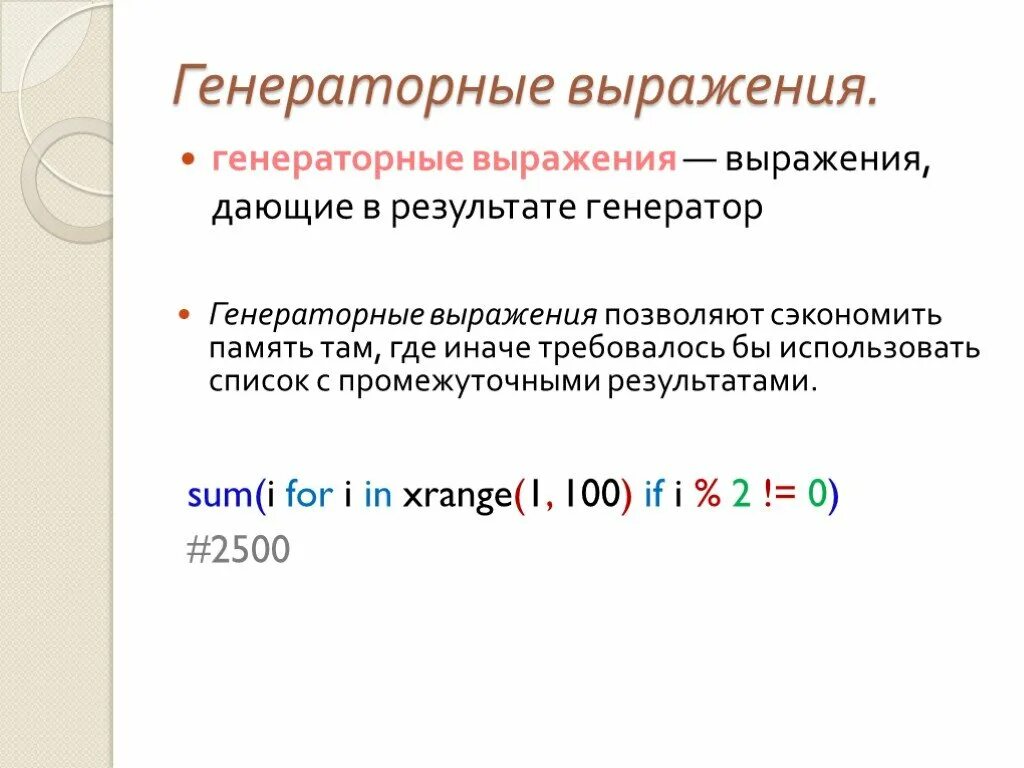 Генераторные выражения.

генераторные выражения — выражения, дающие в результате генератор

Генераторные выражения позволяют сэкономить память там, где иначе требовалось бы использовать список с промежуточными результатами.

sum(i for i in xrange(1, 100) if i % 2 != 0)
#2500